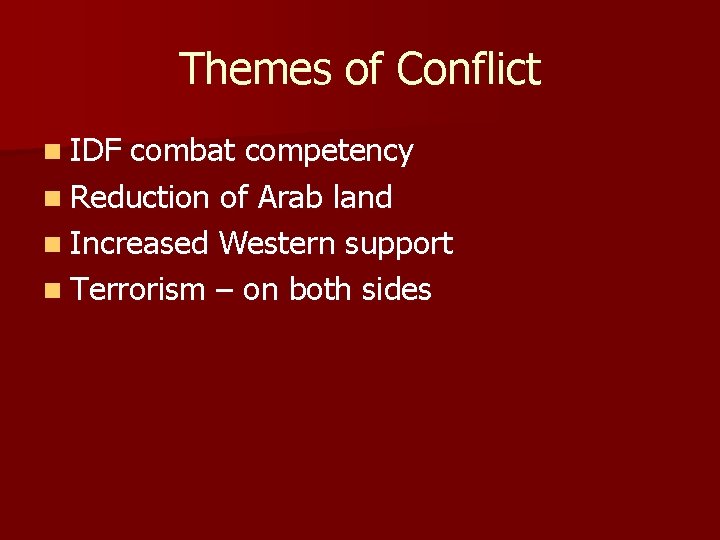 Themes of Conflict

- IDF combat competency
- Reduction of Arab land
- Increased Western support
- Terrorism – on both sides